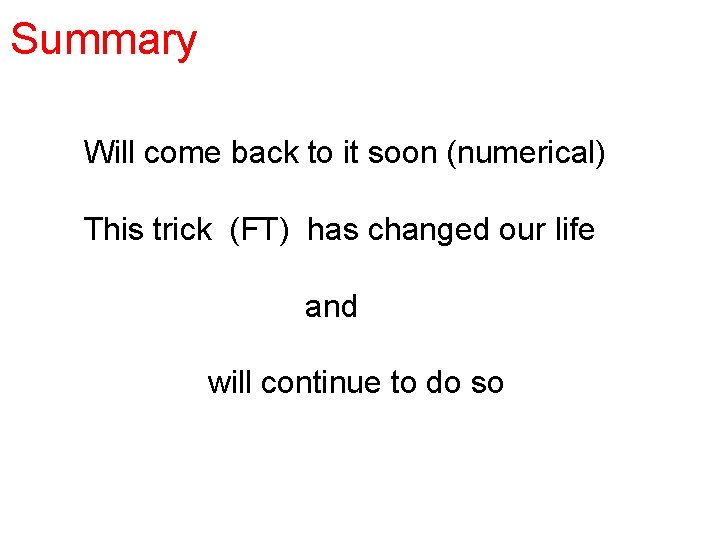 Summary

Will come back to it soon (numerical)

This trick (FT) has changed our life

and

will continue to do so